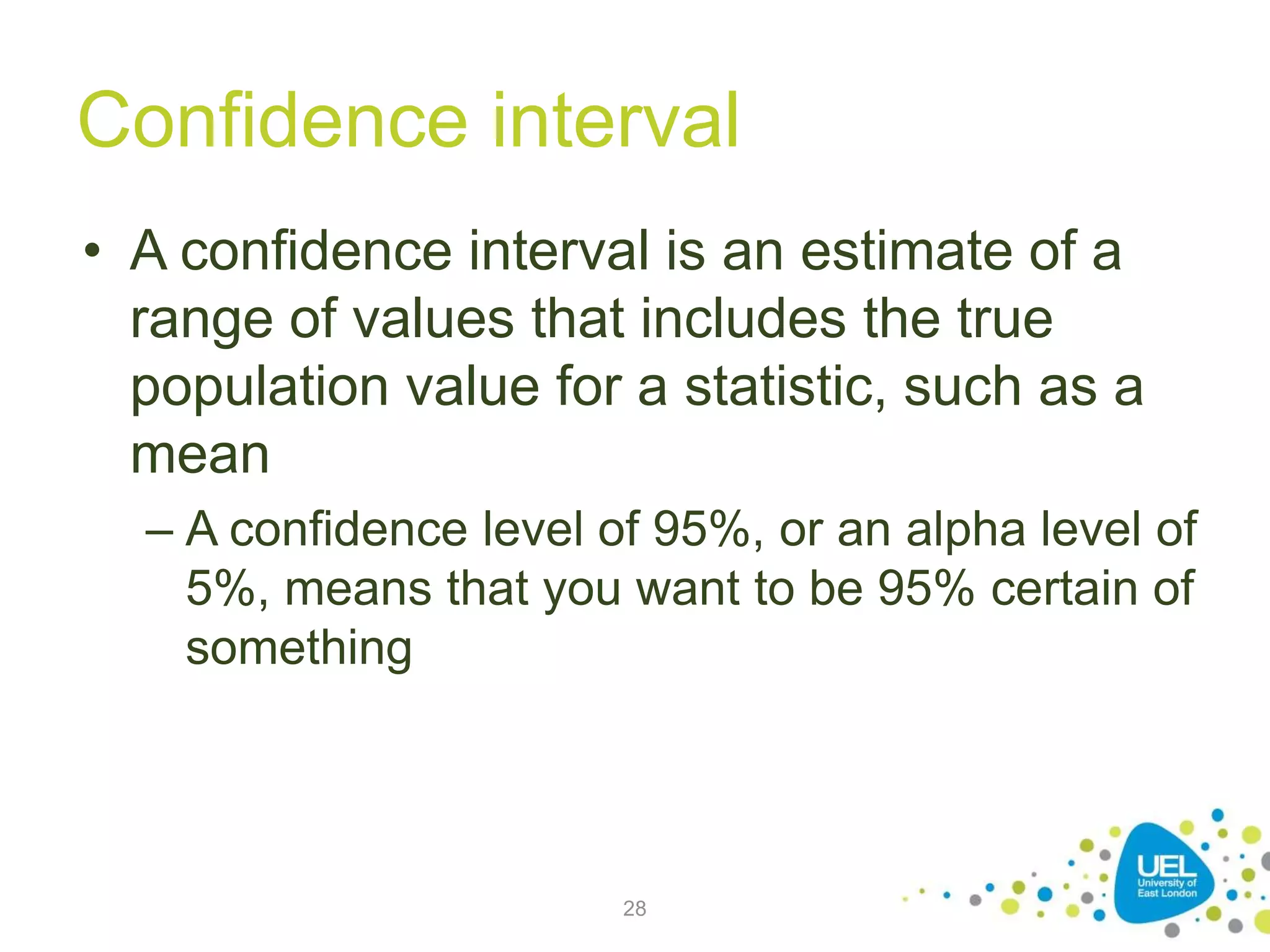 Confidence interval

• A confidence interval is an estimate of a range of values that includes the true population value for a statistic, such as a mean

– A confidence level of 95%, or an alpha level of 5%, means that you want to be 95% certain of something

28

UEL
University of East London